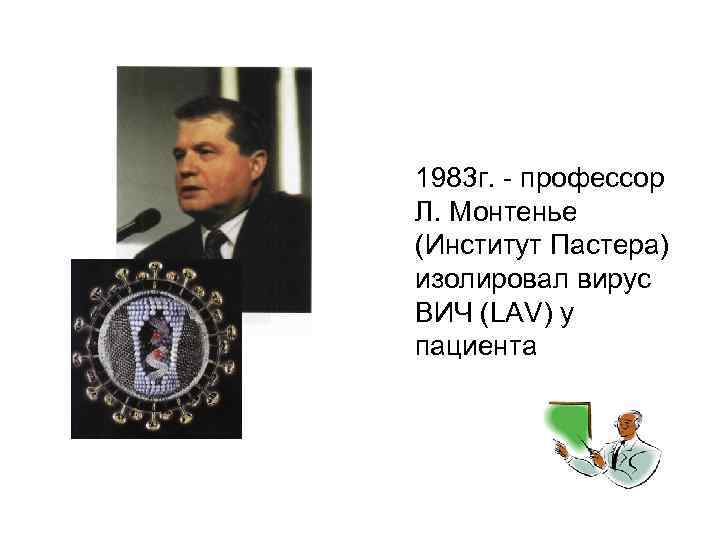 1983г. - профессор Л. Монтенье (Институт Пастера) изолировал вирус ВИЧ (LAV) у пациента